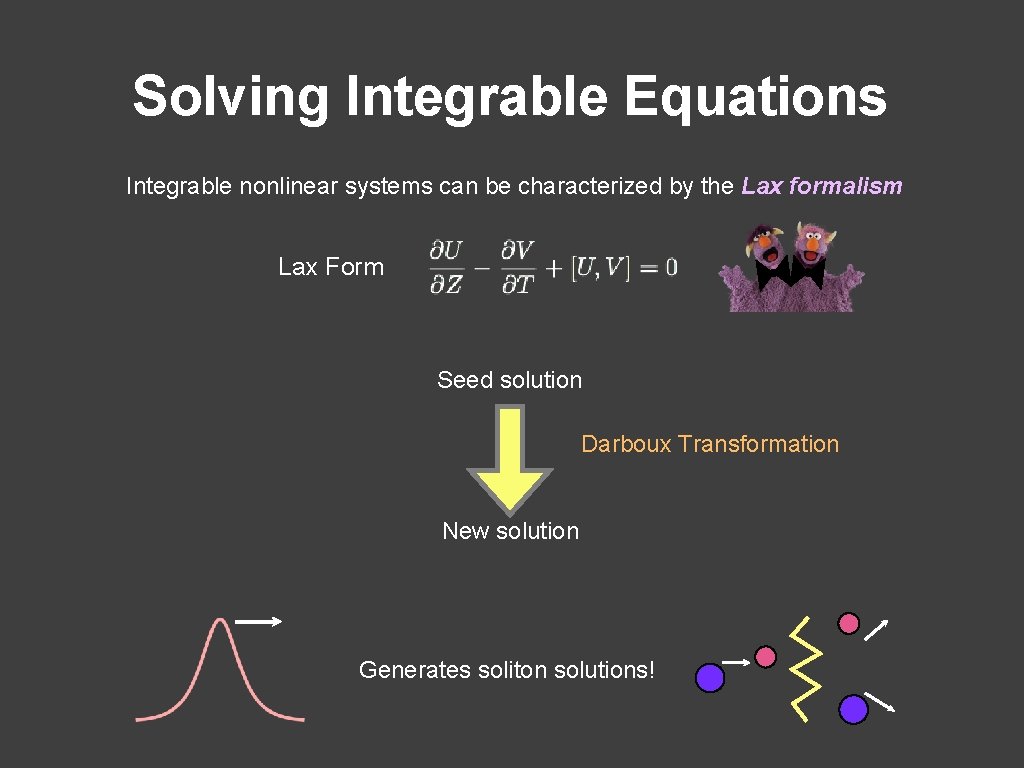 Solving Integrable Equations

Integrable nonlinear systems can be characterized by the Lax formalism

Lax Form $\frac{\partial U}{\partial Z} - \frac{\partial V}{\partial T} + [U, V] = 0$

Seed solution

Darboux Transformation

New solution

Generates soliton solutions!